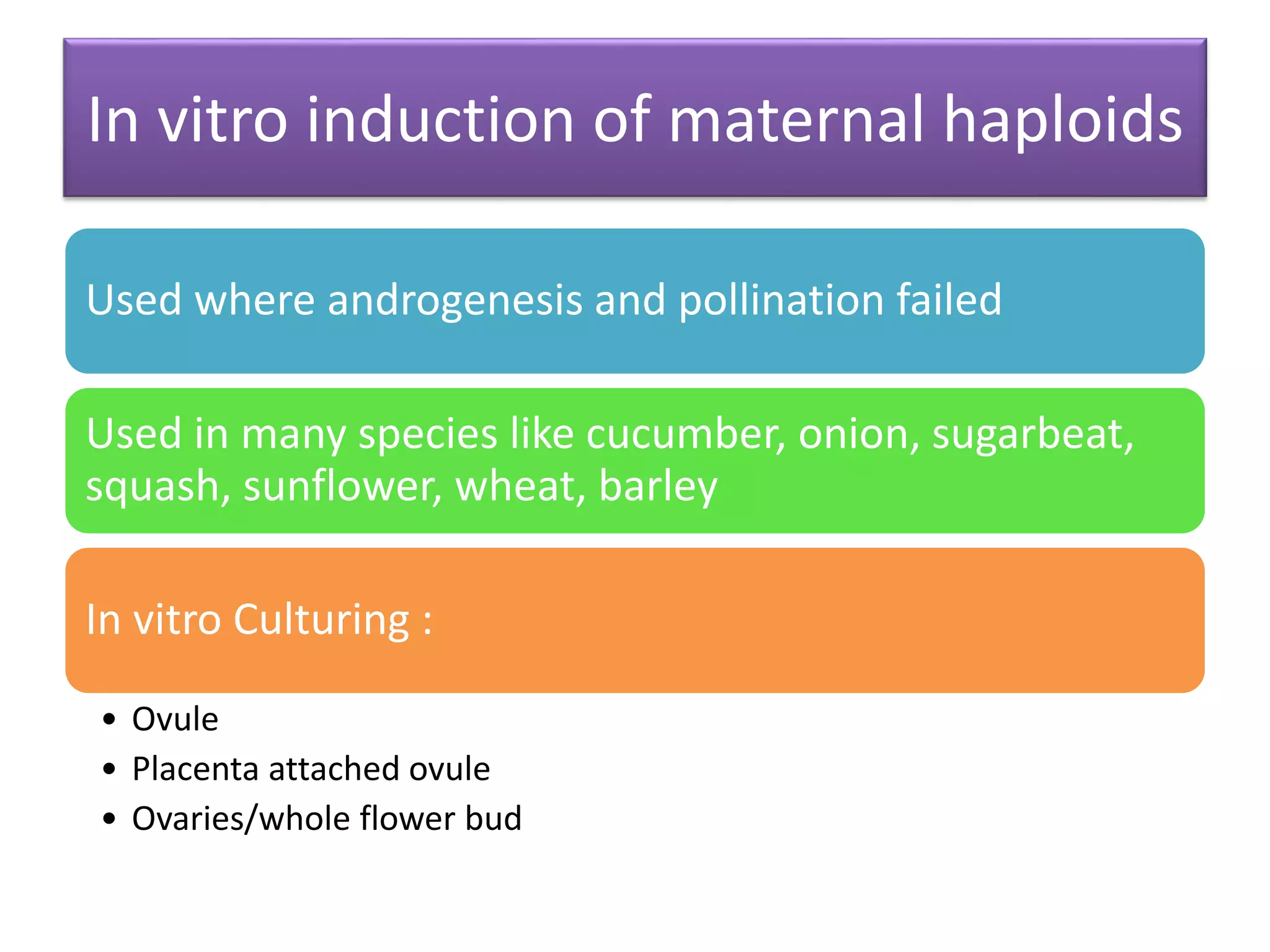 In vitro induction of maternal haploids

Used where androgenesis and pollination failed

Used in many species like cucumber, onion, sugarbeat, squash, sunflower, wheat, barley

In vitro Culturing :

• Ovule
• Placenta attached ovule
• Ovaries/whole flower bud